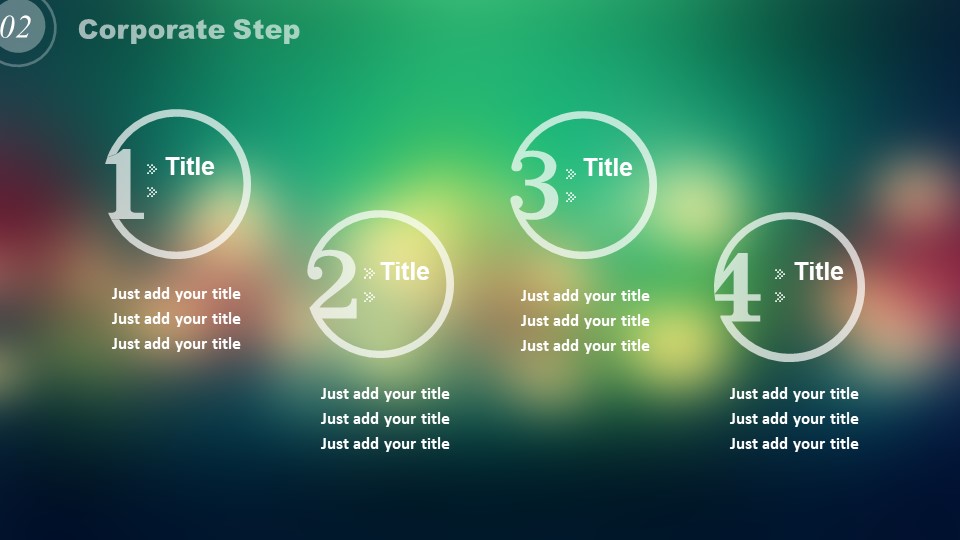 02 Corporate Step

1 Title

Just add your title
Just add your title
Just add your title

2 Title

Just add your title
Just add your title
Just add your title

3 Title

Just add your title
Just add your title
Just add your title

4 Title

Just add your title
Just add your title
Just add your title